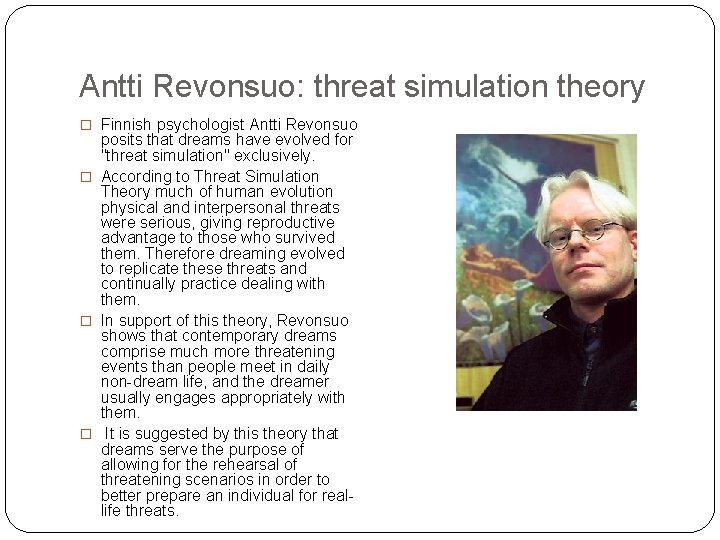 Antti Revonsuo: threat simulation theory

□ Finnish psychologist Antti Revonsuo posits that dreams have evolved for "threat simulation" exclusively.

□ According to Threat Simulation Theory much of human evolution physical and interpersonal threats were serious, giving reproductive advantage to those who survived them. Therefore dreaming evolved to replicate these threats and continually practice dealing with them.

□ In support of this theory, Revonsuo shows that contemporary dreams comprise much more threatening events than people meet in daily non-dream life, and the dreamer usually engages appropriately with them.

□ It is suggested by this theory that dreams serve the purpose of allowing for the rehearsal of threatening scenarios in order to better prepare an individual for real-life threats.